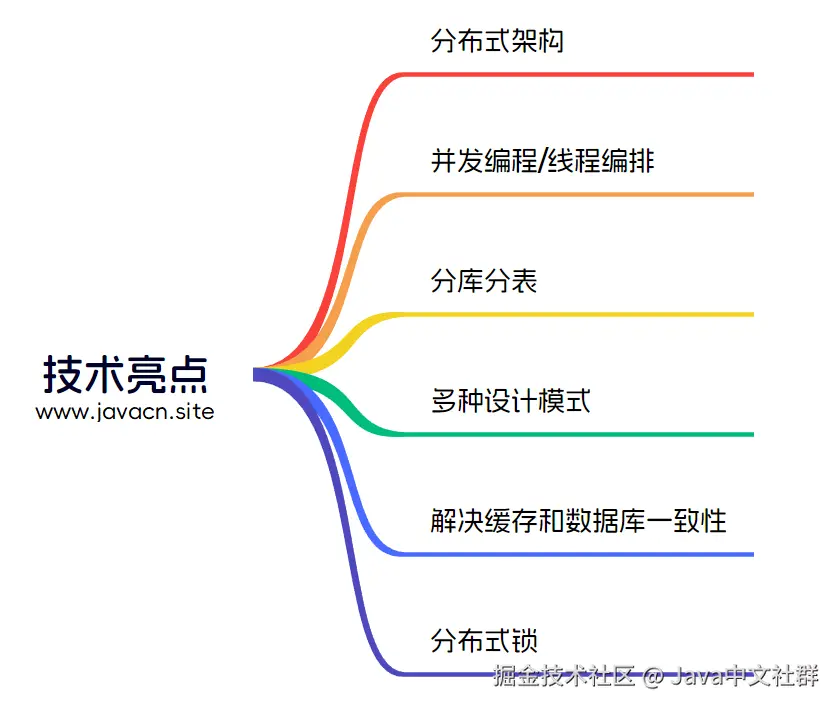 技术亮点
www.javacn.site

分布式架构

并发编程/线程编排

分库分表

多种设计模式

解决缓存和数据库一致性

分布式锁

掘金技术社区 @ Java中文社群